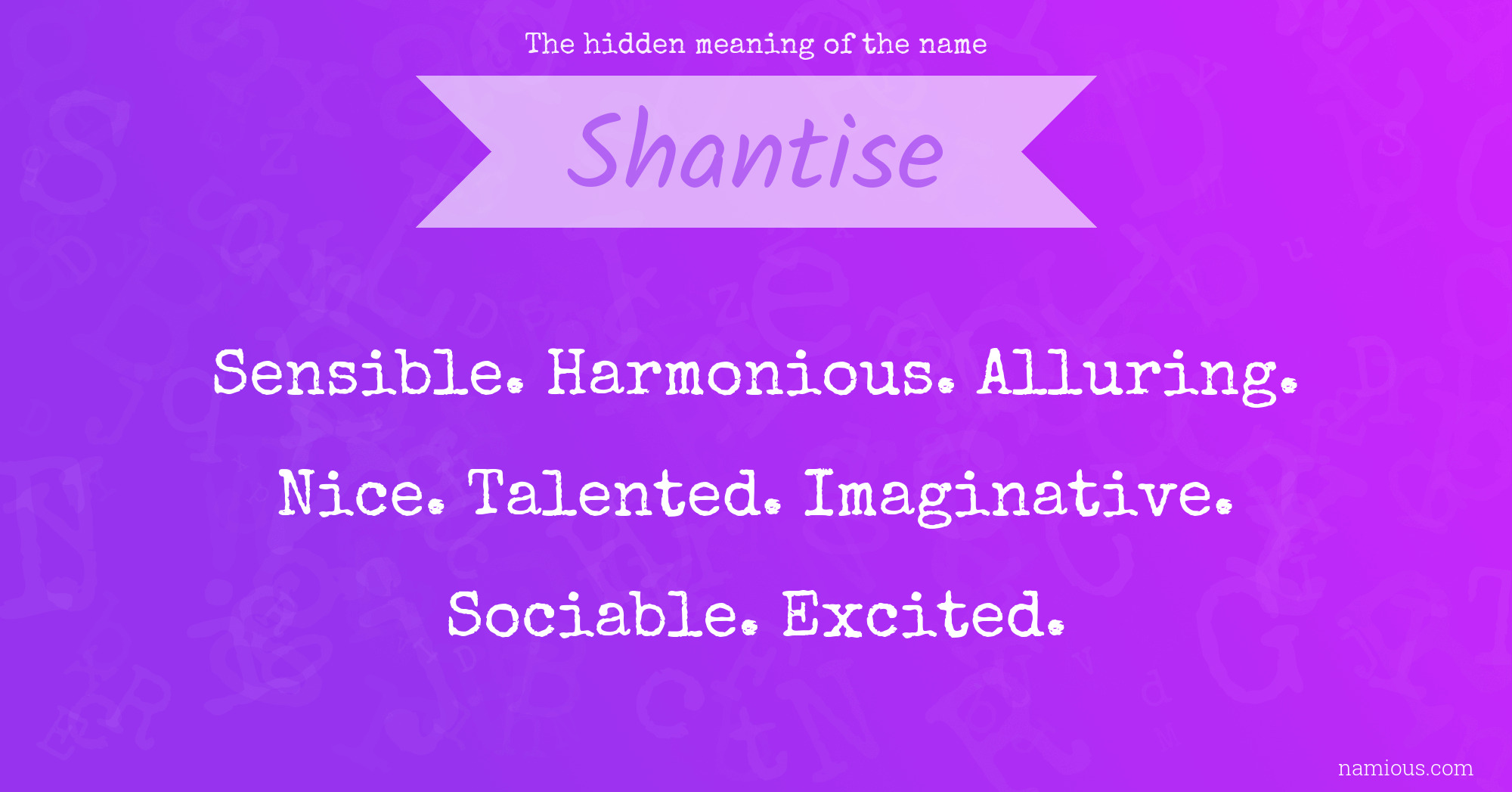 The hidden meaning of the name

Shantise

Sensible. Harmonious. Alluring. Nice. Talented. Imaginative. Sociable. Excited.

namious.com